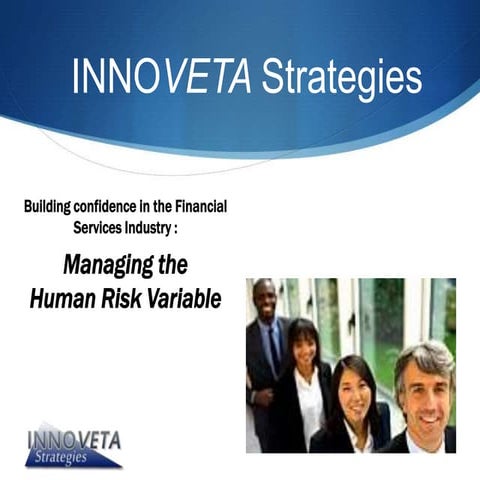 INNOVETA Strategies

Building confidence in the Financial Services Industry :

Managing the Human Risk Variable

INNOVETA Strategies